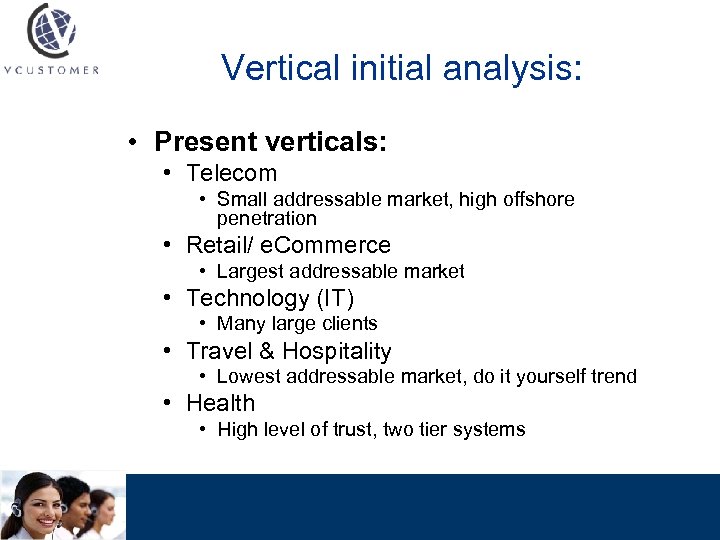 VCUSTOMER

Vertical initial analysis:

• Present verticals:
  • Telecom
    • Small addressable market, high offshore penetration
  • Retail/ eCommerce
    • Largest addressable market
  • Technology (IT)
    • Many large clients
  • Travel & Hospitality
    • Lowest addressable market, do it yourself trend
  • Health
    • High level of trust, two tier systems